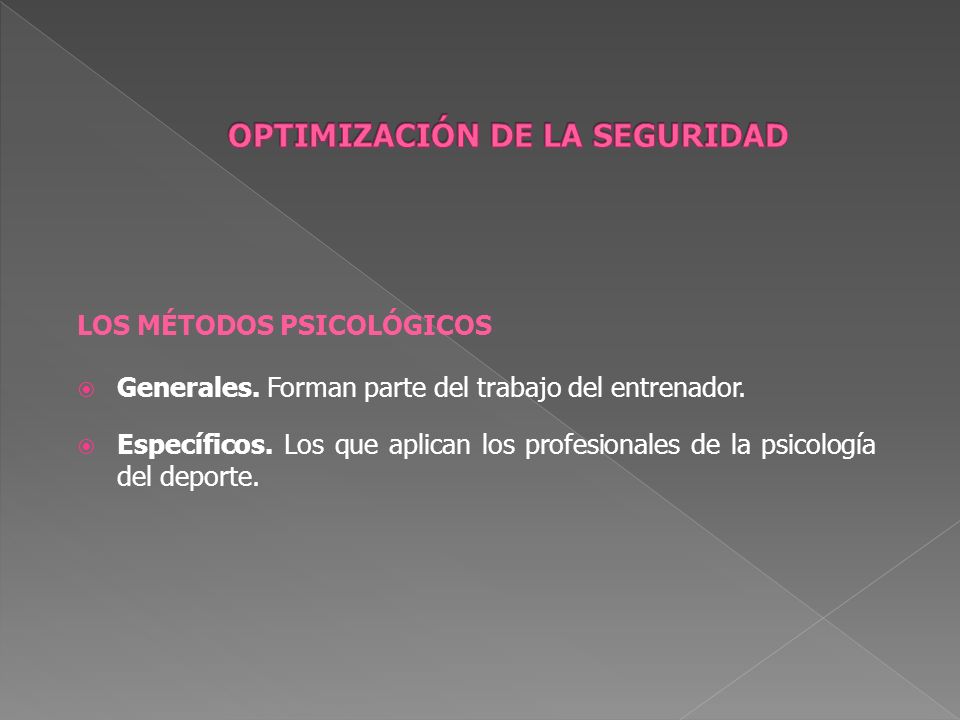 OPTIMIZACIÓN DE LA SEGURIDAD

LOS MÉTODOS PSICOLÓGICOS

Generales. Forman parte del trabajo del entrenador.

Específicos. Los que aplican los profesionales de la psicología del deporte.